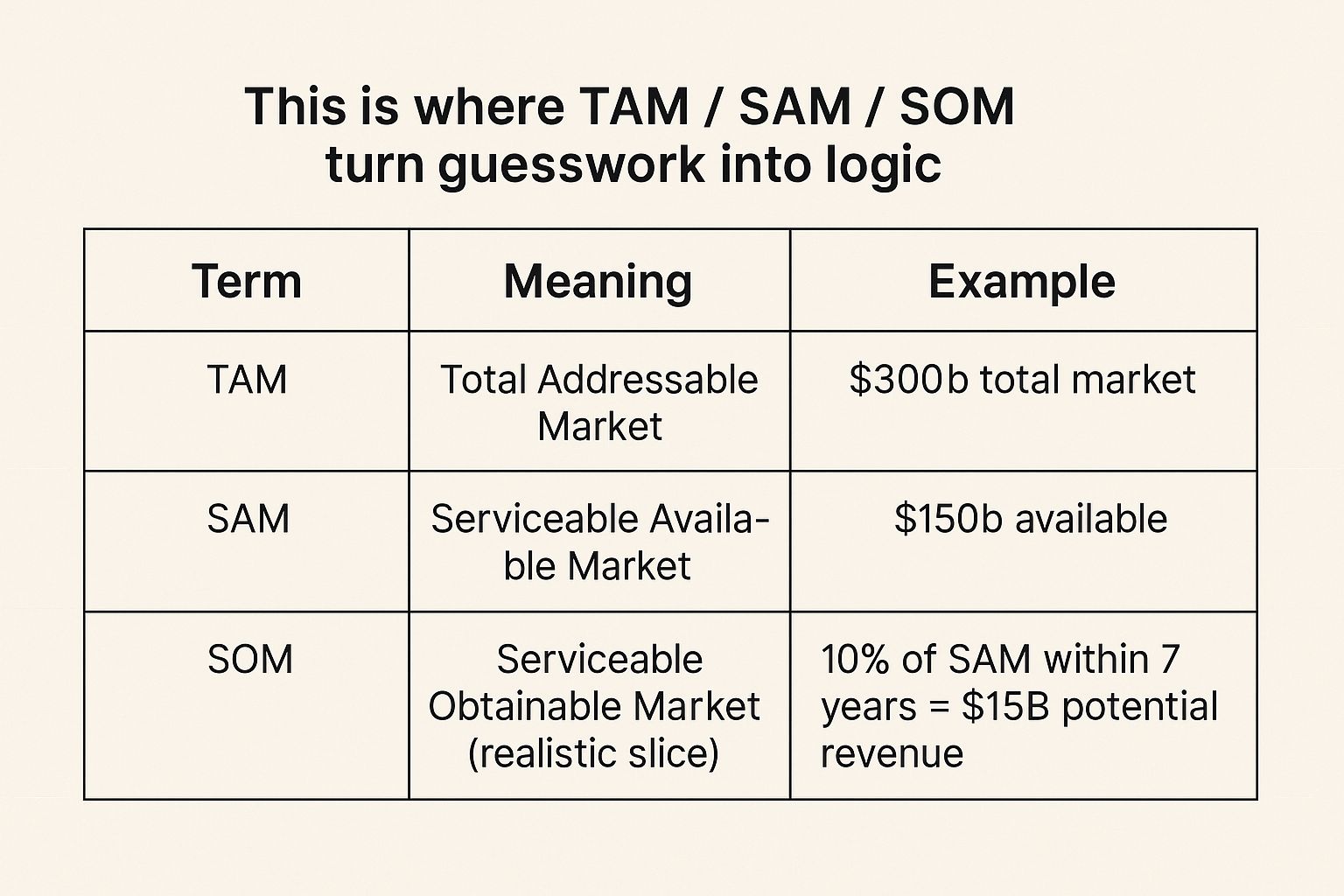 This is where TAM / SAM / SOM turn guesswork into logic

| Term | Meaning | Example |
|---|---|---|
| TAM | Total Addressable Market | \$300b total market |
| SAM | Serviceable Available Market | \$150b available |
| SOM | Serviceable Obtainable Market (realistic slice) | 10% of SAM within 7 years = \$15B potential revenue |